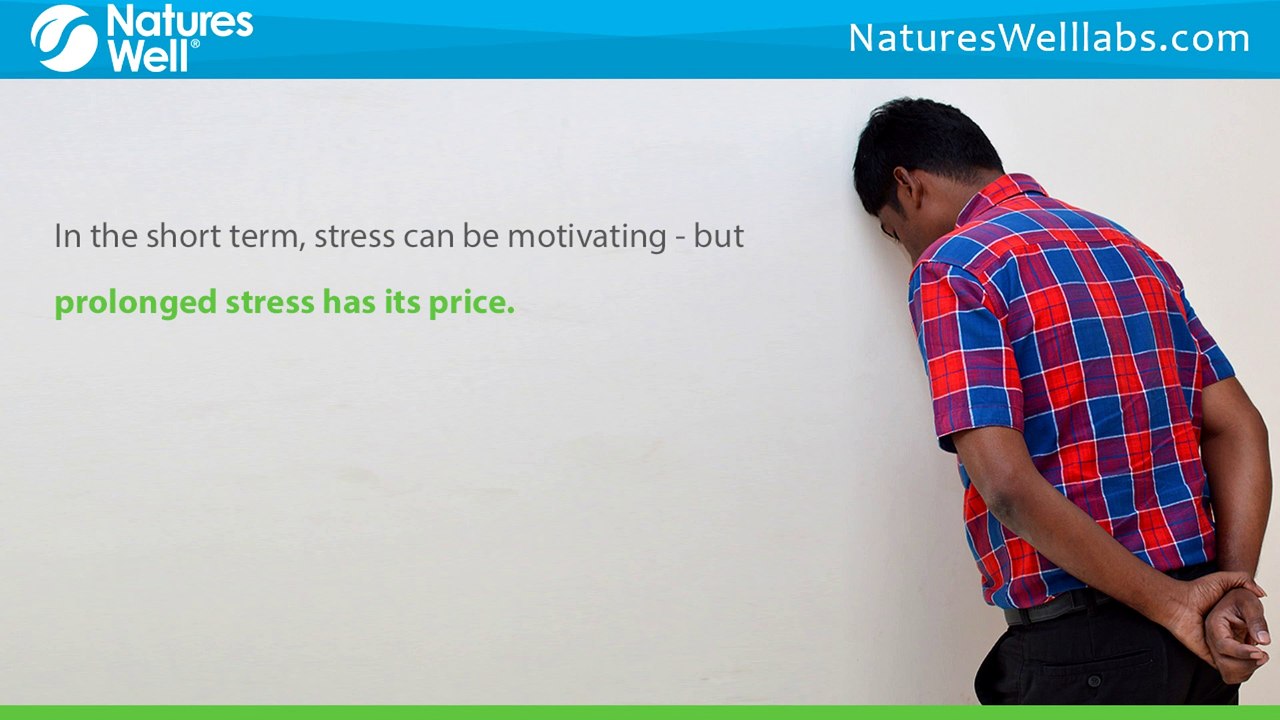 Natures Well®

NaturesWelllabs.com

In the short term, stress can be motivating - but

prolonged stress has its price.